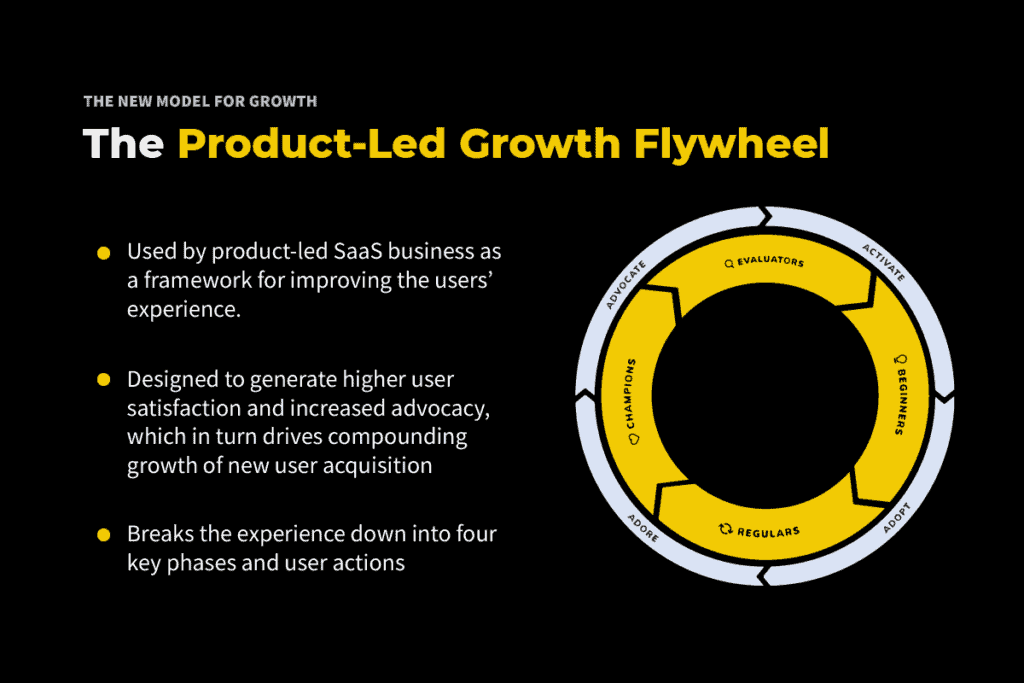 THE NEW MODEL FOR GROWTH

The Product-Led Growth Flywheel

Used by product-led SaaS business as a framework for improving the users' experience.

Designed to generate higher user satisfaction and increased advocacy, which in turn drives compounding growth of new user acquisition

Breaks the experience down into four key phases and user actions

EVALUATORS
ACTIVATE
BEGINNERS
ADOPT
REGULARS
ADORE
CHAMPIONS
ADVOCATE